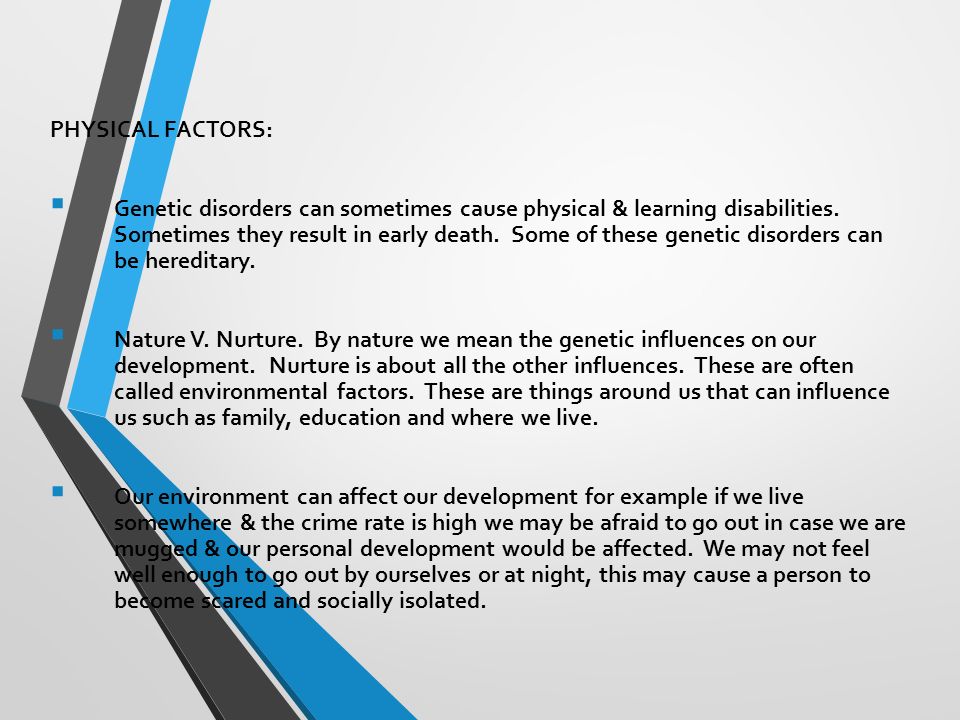 PHYSICAL FACTORS:

Genetic disorders can sometimes cause physical & learning disabilities. Sometimes they result in early death. Some of these genetic disorders can be hereditary.

Nature V. Nurture. By nature we mean the genetic influences on our development. Nurture is about all the other influences. These are often called environmental factors. These are things around us that can influence us such as family, education and where we live.

Our environment can affect our development for example if we live somewhere & the crime rate is high we may be afraid to go out in case we are mugged & our personal development would be affected. We may not feel well enough to go out by ourselves or at night, this may cause a person to become scared and socially isolated.